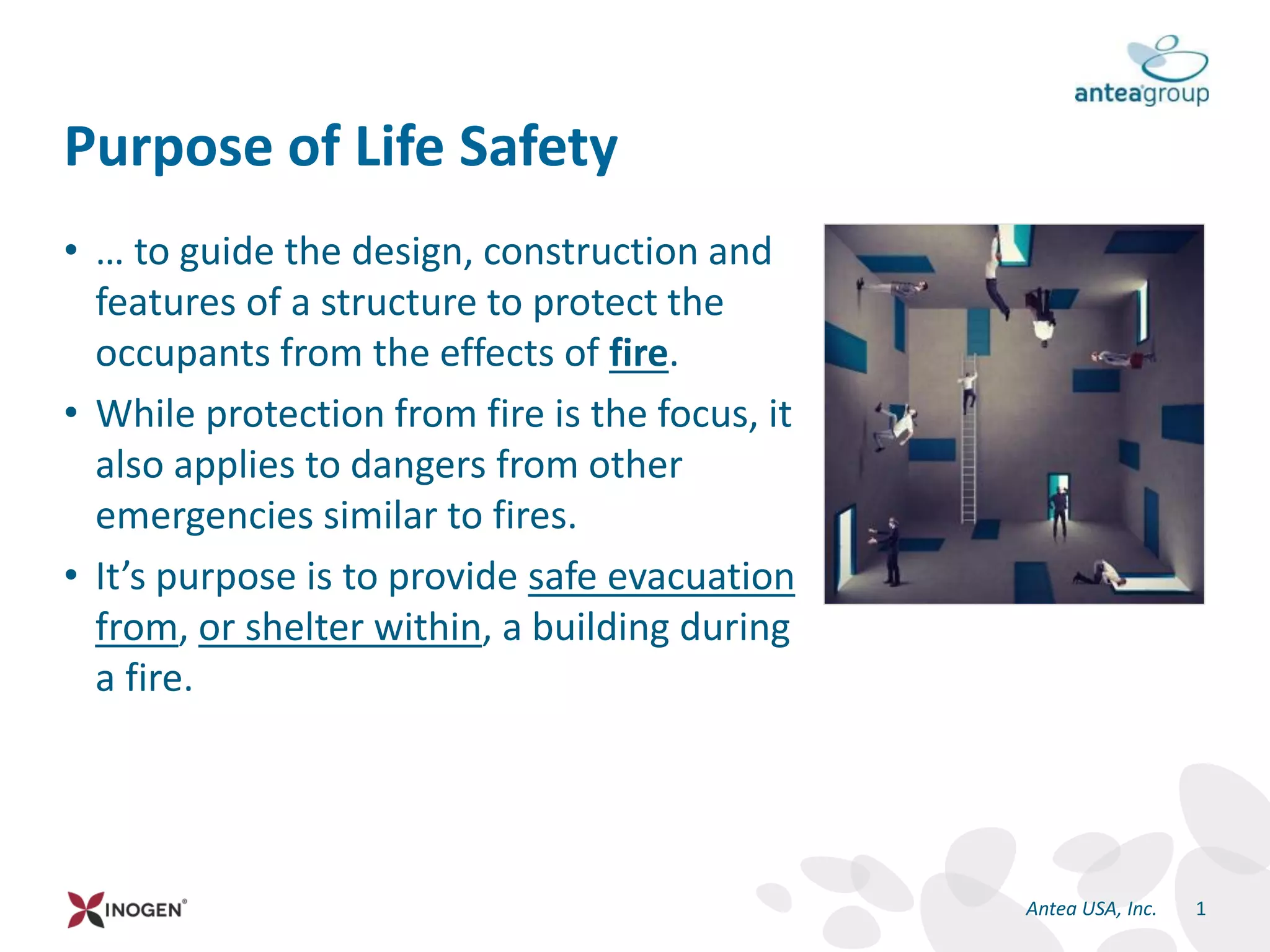 anteagroup

Purpose of Life Safety

• … to guide the design, construction and features of a structure to protect the occupants from the effects of fire.

• While protection from fire is the focus, it also applies to dangers from other emergencies similar to fires.

• It’s purpose is to provide safe evacuation from, or shelter within, a building during a fire.

INOGEN®

Antea USA, Inc. 1